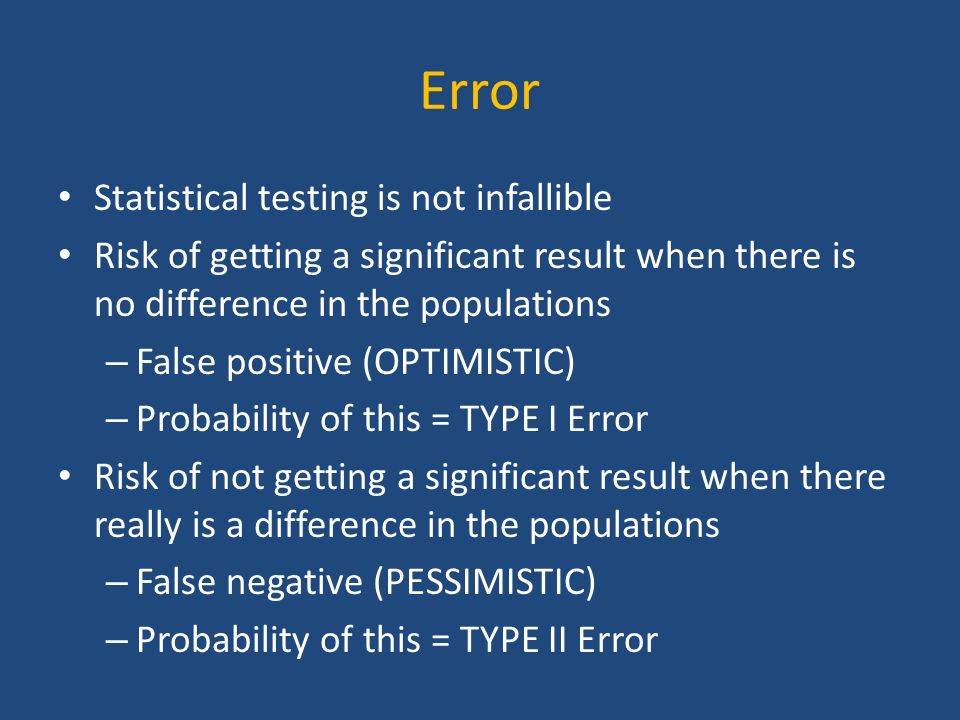 Error

• Statistical testing is not infallible
• Risk of getting a significant result when there is no difference in the populations
– False positive (OPTIMISTIC)
– Probability of this = TYPE I Error
• Risk of not getting a significant result when there really is a difference in the populations
– False negative (PESSIMISTIC)
– Probability of this = TYPE II Error